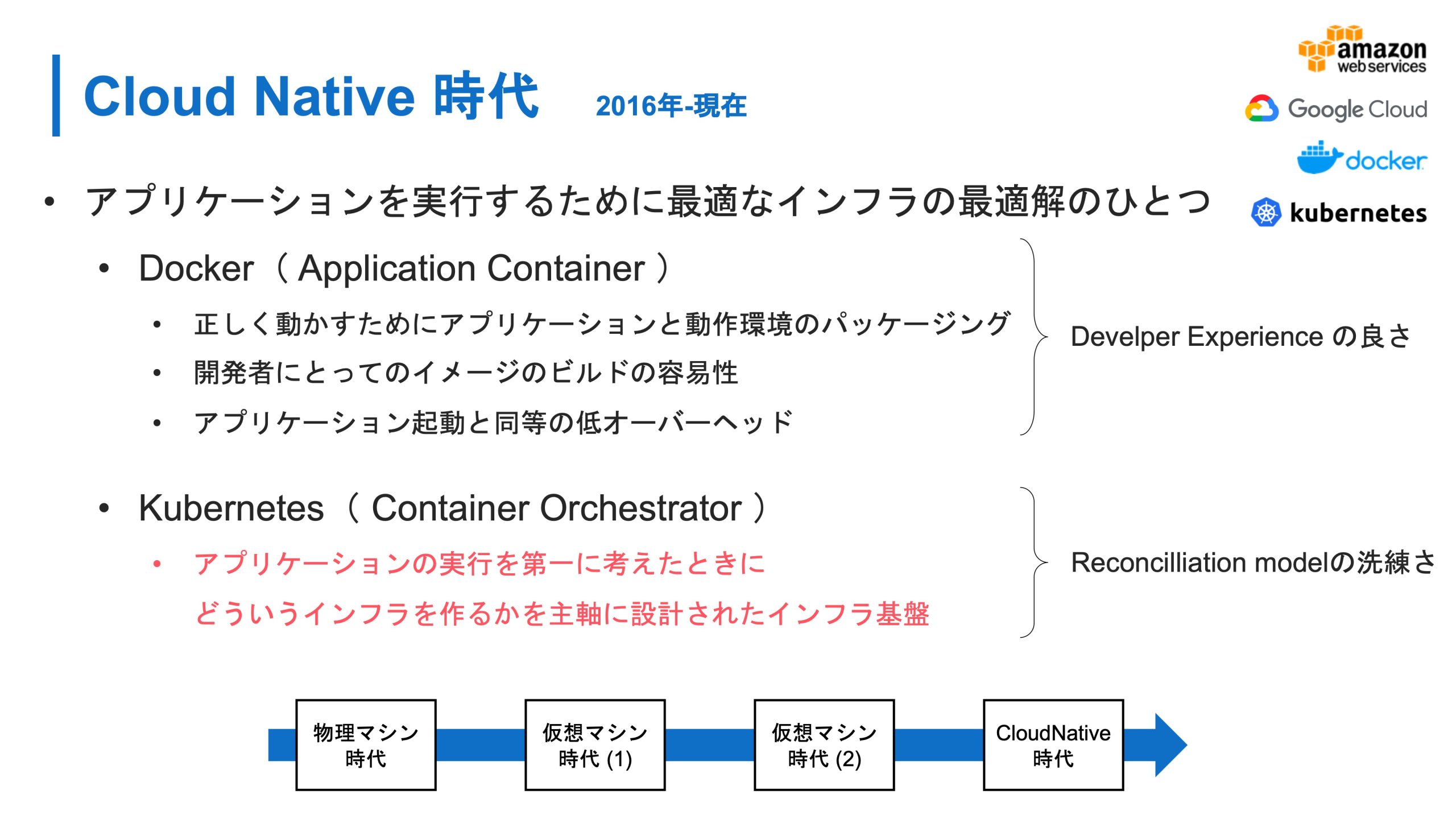 Cloud Native 時代 2016年-現在

amazon web services
Google Cloud
docker
kubernetes

• アプリケーションを実行するために最適なインフラの最適解のひとつ

• Docker（ Application Container ）
• 正しく動かすためにアプリケーションと動作環境のパッケージング
• 開発者にとってのイメージのビルドの容易性
• アプリケーション起動と同等の低オーバーヘッド

Develper Experience の良さ

• Kubernetes（ Container Orchestrator ）
• アプリケーションの実行を第一に考えたときに どういうインフラを作るかを主軸に設計されたインフラ基盤

Reconcilliation modelの洗練さ

物理マシン 時代
仮想マシン 時代 (1)
仮想マシン 時代 (2)
CloudNative 時代